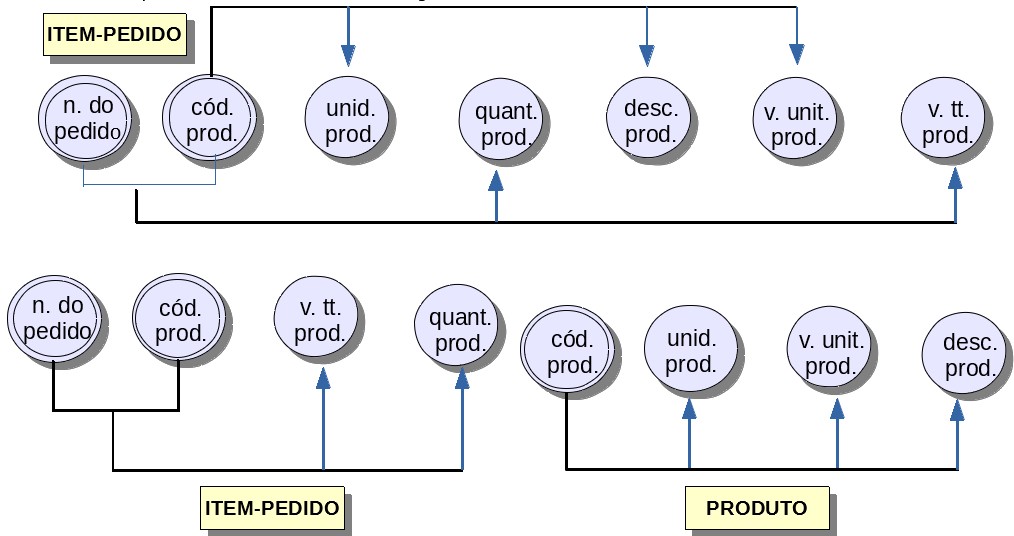 ITEM-PEDIDO

n. do pedido

cód. prod.

unid. prod.

quant. prod.

desc. prod.

v. unit. prod.

v. tt. prod.

n. do pedido

cód. prod.

v. tt. prod.

quant. prod.

cód. prod.

unid. prod.

v. unit. prod.

desc. prod.

ITEM-PEDIDO

PRODUTO